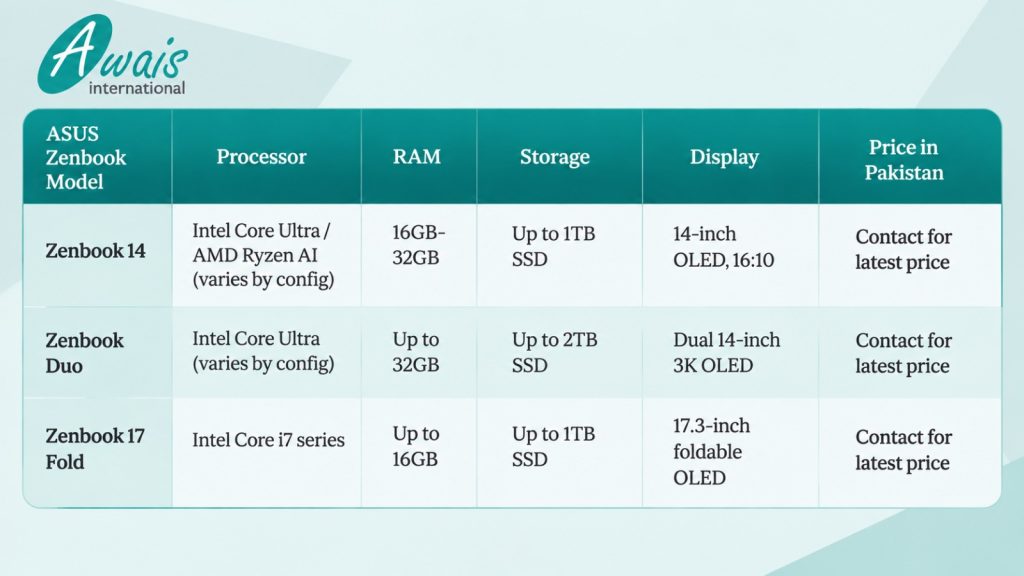 Awais
international

| ASUS Zenbook Model | Processor | RAM | Storage | Display | Price in Pakistan |
|---|---|---|---|---|---|
| Zenbook 14 | Intel Core Ultra / AMD Ryzen AI (varies by config) | 16GB-32GB | Up to 1TB SSD | 14-inch OLED, 16:10 | Contact for latest price |
| Zenbook Duo | Intel Core Ultra (varies by config) | Up to 32GB | Up to 2TB SSD | Dual 14-inch 3K OLED | Contact for latest price |
| Zenbook 17 Fold | Intel Core i7 series | Up to 16GB | Up to 1TB SSD | 17.3-inch foldable OLED | Contact for latest price |